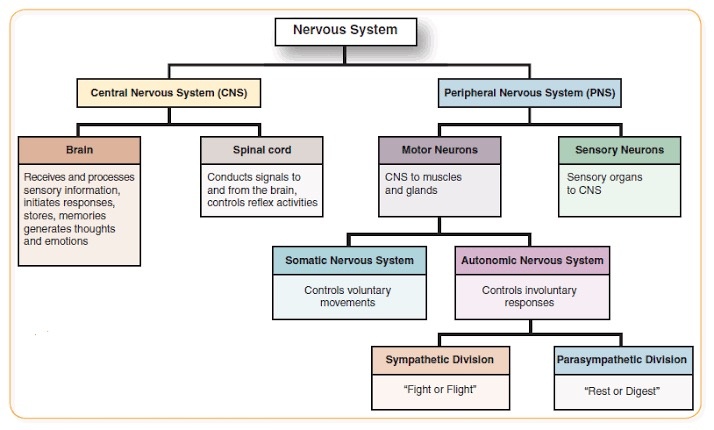 Nervous System

Central Nervous System (CNS)

Peripheral Nervous System (PNS)

Brain

Receives and processes sensory information, initiates responses, stores, memories generates thoughts and emotions

Spinal cord

Conducts signals to and from the brain, controls reflex activities

Motor Neurons

CNS to muscles and glands

Sensory Neurons

Sensory organs to CNS

Somatic Nervous System

Controls voluntary movements

Autonomic Nervous System

Controls involuntary responses

Sympathetic Division

"Fight or Flight"

Parasympathetic Division

"Rest or Digest"